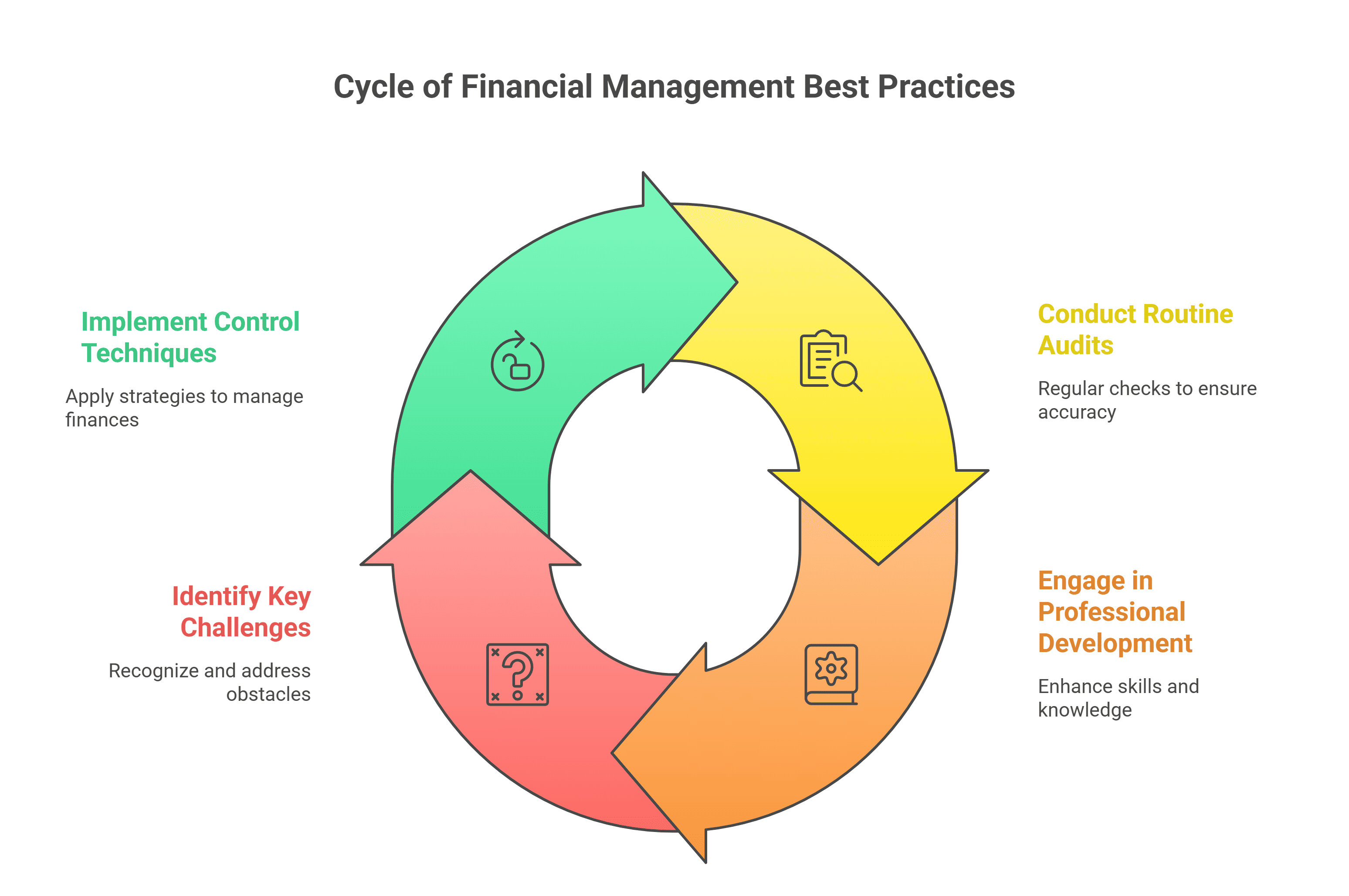 Cycle of Financial Management Best Practices

Implement Control Techniques

Apply strategies to manage finances

Conduct Routine Audits

Regular checks to ensure accuracy

Identify Key Challenges

Recognize and address obstacles

Engage in Professional Development

Enhance skills and knowledge